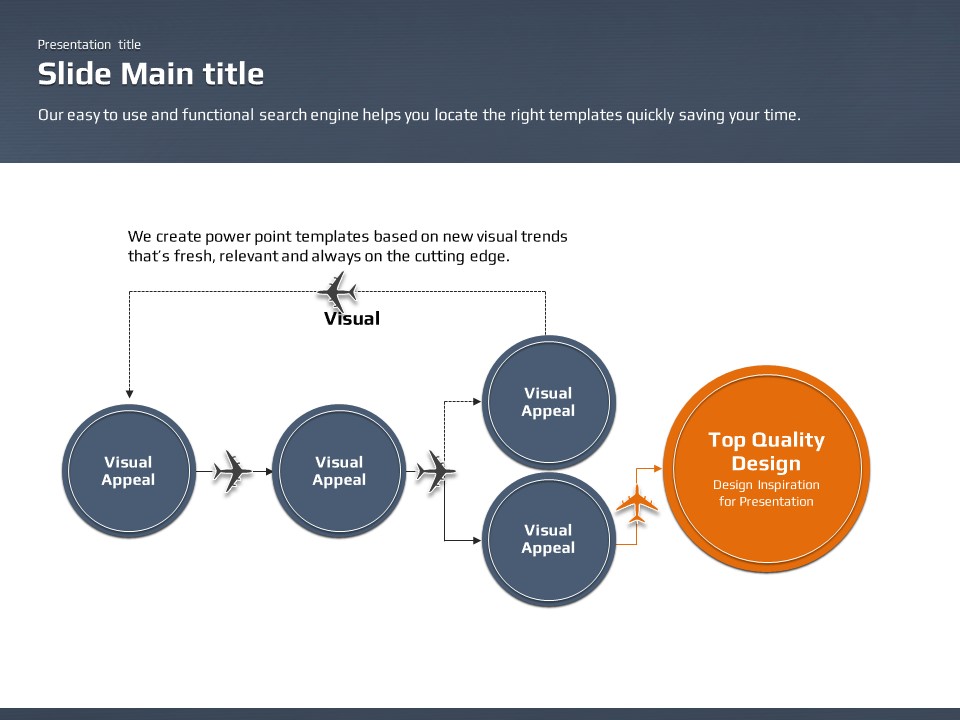 Presentation title

Slide Main title

Our easy to use and functional search engine helps you locate the right templates quickly saving your time.

We create power point templates based on new visual trends that's fresh, relevant and always on the cutting edge.

Visual

Visual Appeal

Visual Appeal

Visual Appeal

Visual Appeal

Top Quality Design
Design Inspiration for Presentation